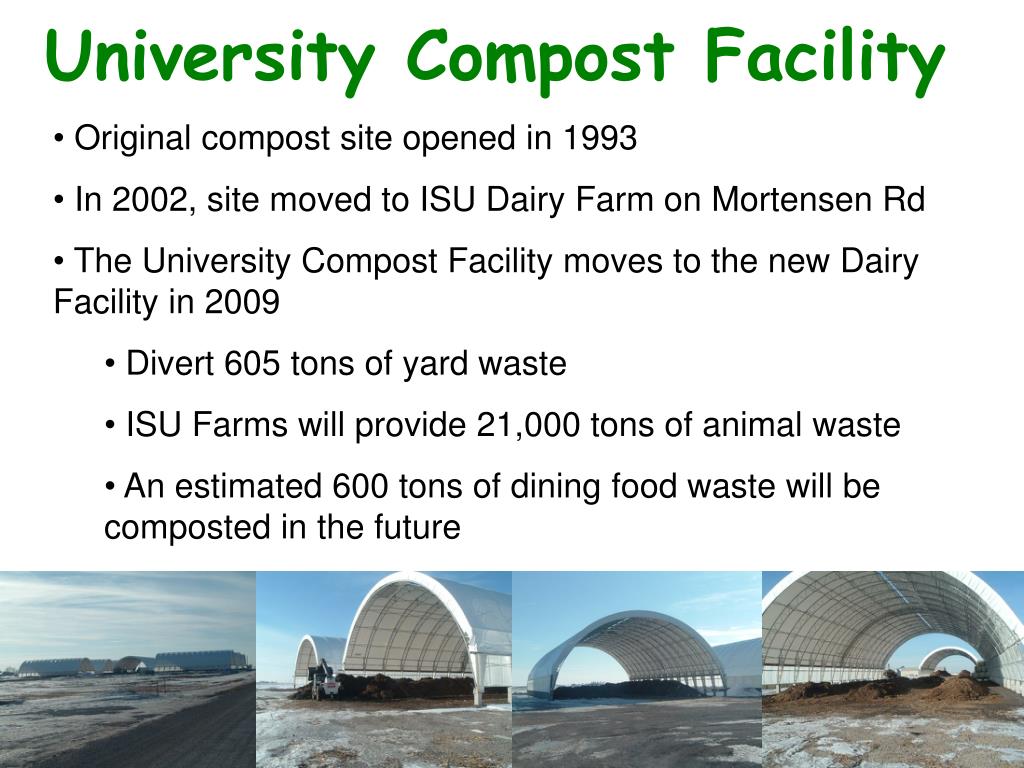 University Compost Facility

• Original compost site opened in 1993

• In 2002, site moved to ISU Dairy Farm on Mortensen Rd

• The University Compost Facility moves to the new Dairy Facility in 2009

• Divert 605 tons of yard waste

• ISU Farms will provide 21,000 tons of animal waste

• An estimated 600 tons of dining food waste will be composted in the future